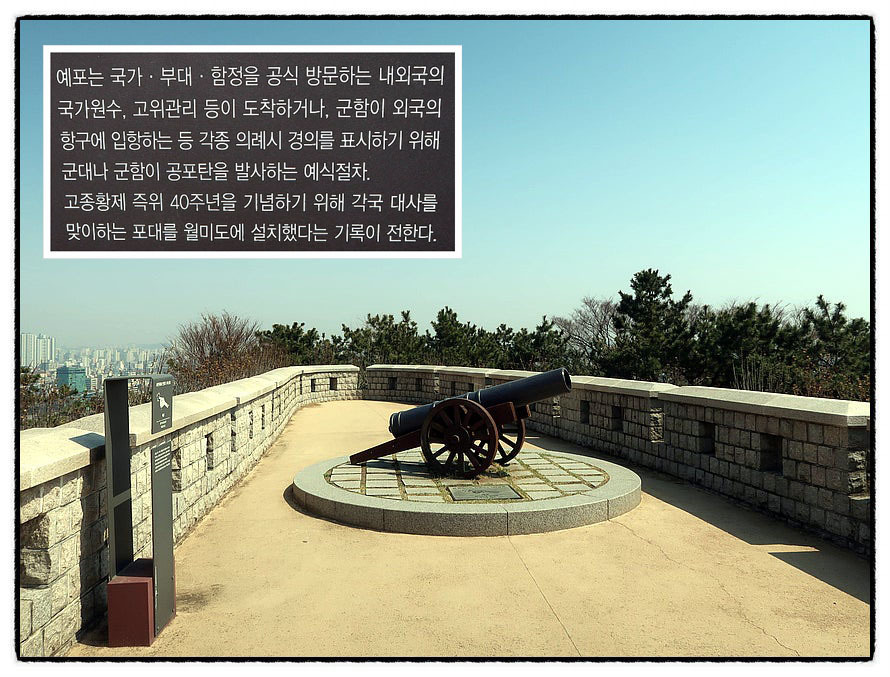 예포는 국가 · 부대 · 함정을 공식 방문하는 내외국의 국가원수, 고위관리 등이 도착하거나, 군함이 외국의 항구에 입항하는 등 각종 의례시 경의를 표시하기 위해 군대나 군함이 공포탄을 발사하는 예식절차.
고종황제 즉위 40주년을 기념하기 위해 각국 대사를 맞이하는 포대를 월미도에 설치했다는 기록이 전한다.